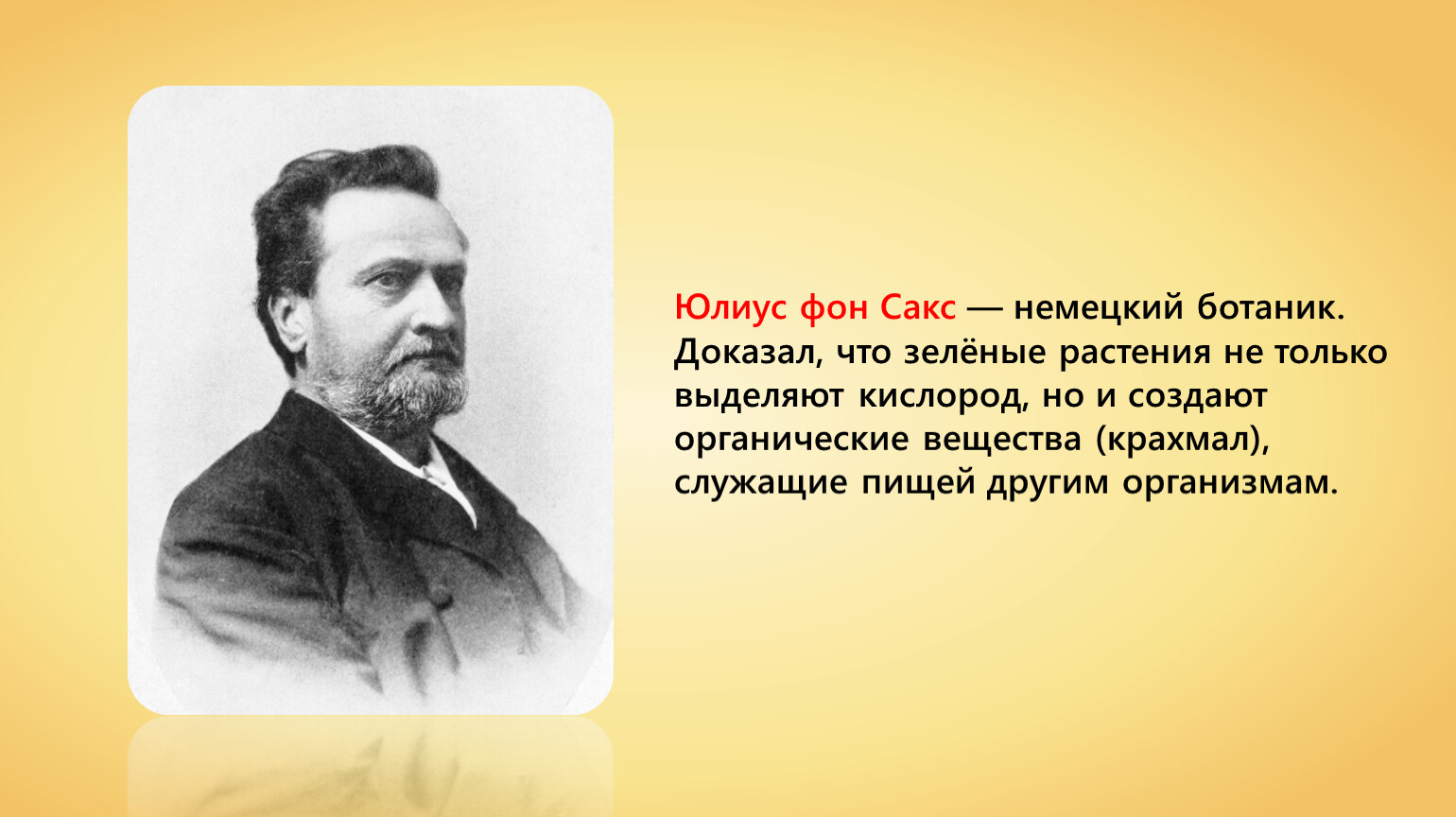 Юлиус фон Сакс — немецкий ботаник. Доказал, что зелёные растения не только выделяют кислород, но и создают органические вещества (крахмал), служащие пищей другим организмам.